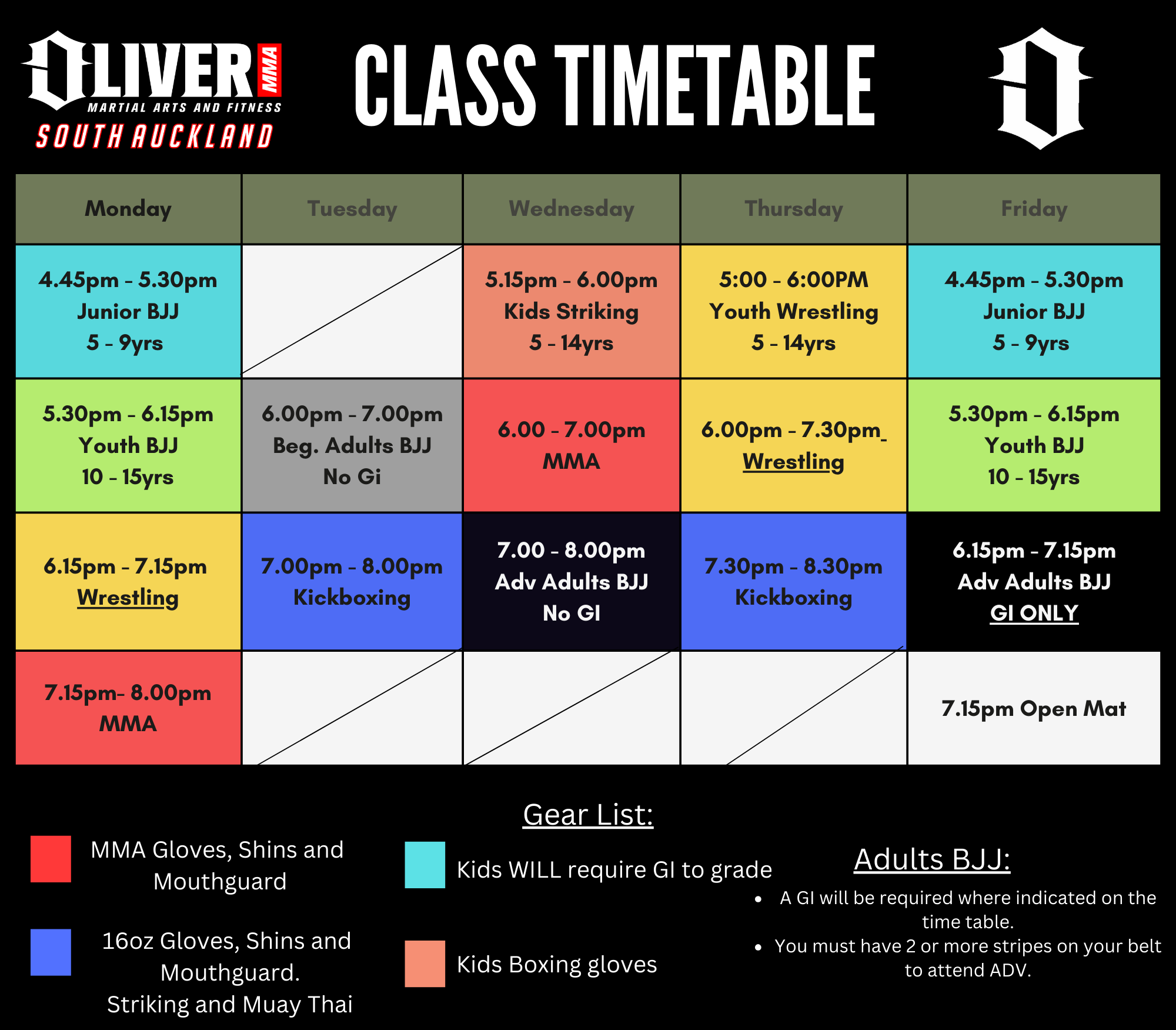 OLIVER MMA
MARTIAL ARTS AND FITNESS
SOUTH AUCKLAND

CLASS TIMETABLE

| Monday | Tuesday | Wednesday | Thursday | Friday |
|---|---|---|---|---|
| 4.45pm - 5.30pm Junior BJJ 5 - 9yrs | | 5.15pm - 6.00pm Kids Striking 5 - 14yrs | 5:00 - 6:00PM Youth Wrestling 5 - 14yrs | 4.45pm - 5.30pm Junior BJJ 5 - 9yrs |
| 5.30pm - 6.15pm Youth BJJ 10 - 15yrs | 6.00pm - 7.00pm Beg. Adults BJJ No Gi | 6.00 - 7.00pm MMA | 6.00pm - 7.30pm Wrestling | 5.30pm - 6.15pm Youth BJJ 10 - 15yrs |
| 6.15pm - 7.15pm Wrestling | 7.00pm - 8.00pm Kickboxing | 7.00 - 8.00pm Adv Adults BJJ No GI | 7.30pm - 8.30pm Kickboxing | 6.15pm - 7.15pm Adv Adults BJJ GI ONLY |
| 7.15pm- 8.00pm MMA | | | | 7.15pm Open Mat |

Gear List:

MMA Gloves, Shins and Mouthguard

16oz Gloves, Shins and Mouthguard. Striking and Muay Thai

Kids WILL require GI to grade

Kids Boxing gloves

Adults BJJ:
• A GI will be required where indicated on the time table.
• You must have 2 or more stripes on your belt to attend ADV.